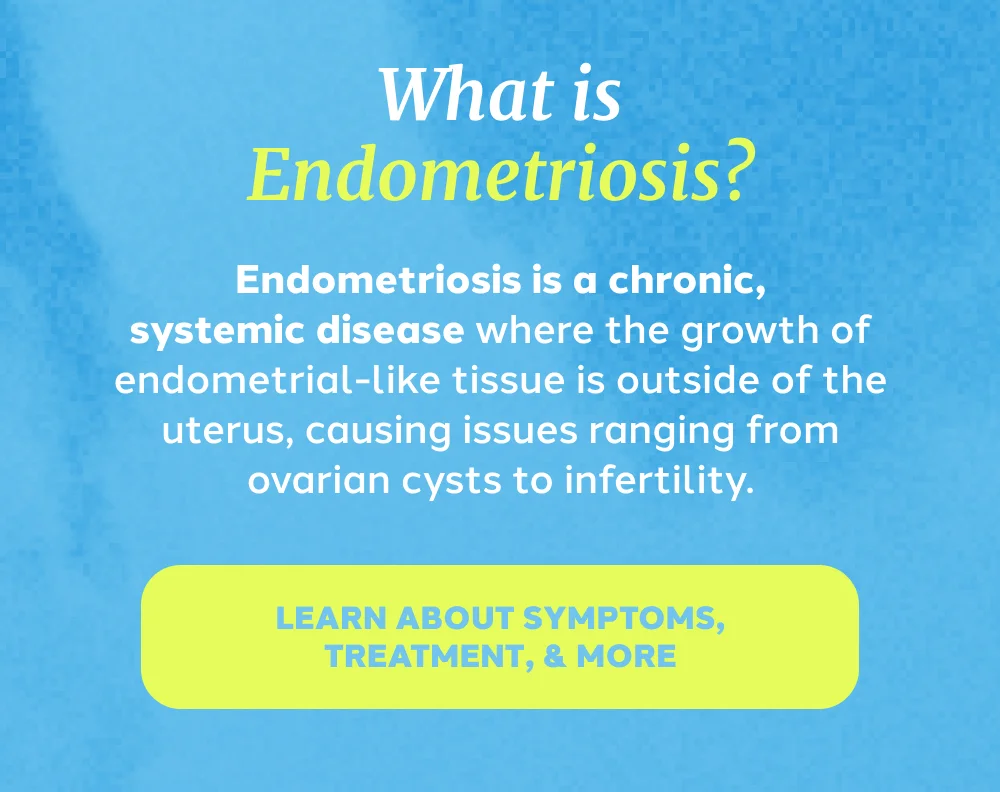 What is Endometriosis?

Endometriosis is a chronic, systemic disease where the growth of endometrial-like tissue is outside of the uterus, causing issues ranging from ovarian cysts to infertility.

LEARN ABOUT SYMPTOMS, TREATMENT, & MORE